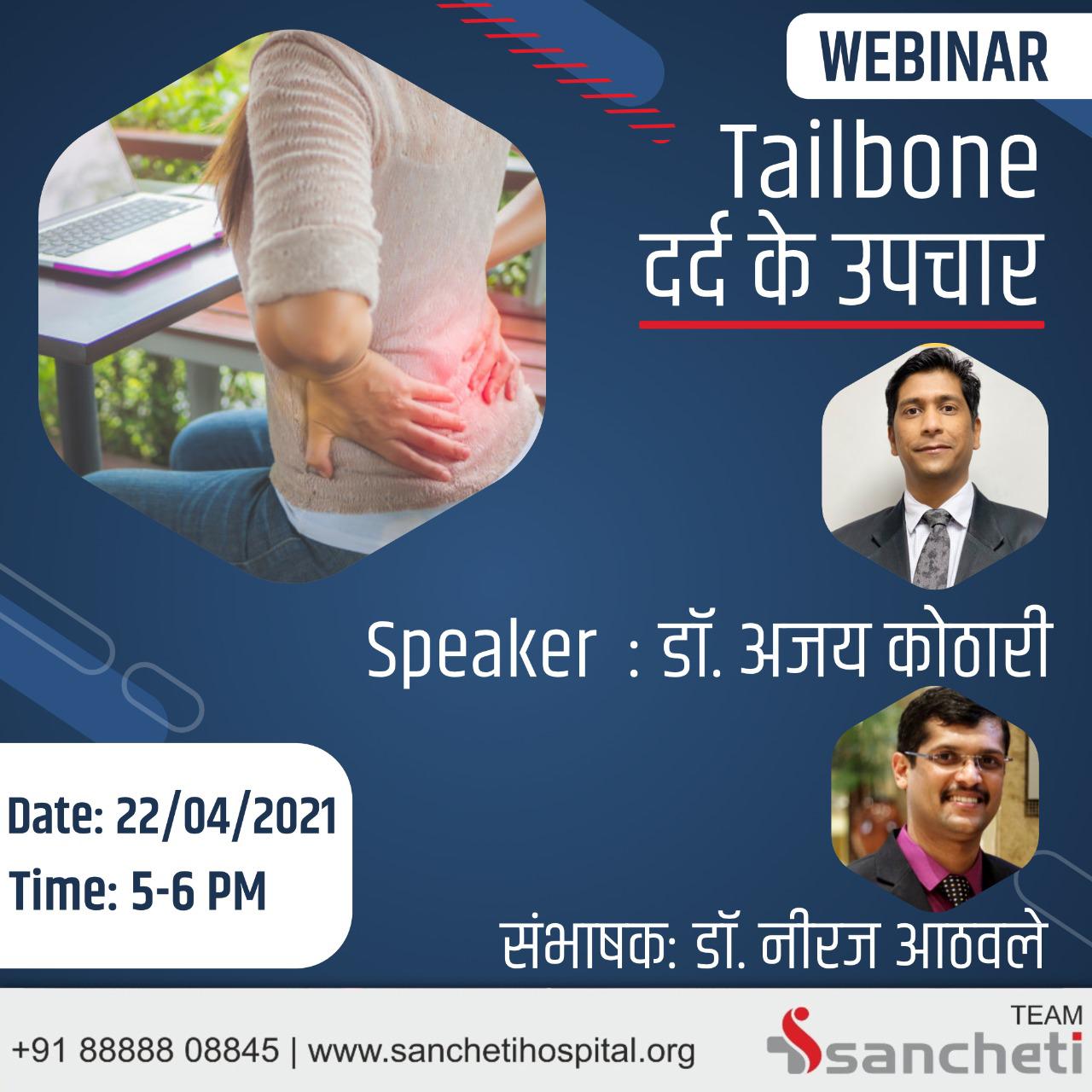 WEBINAR

Tailbone
दर्द के उपचार

Speaker : डॉ. अजय कोठारी

Date: 22/04/2021
Time: 5-6 PM

संभाषक: डॉ. नीरज आठवले

+91 88888 08845 | www.sanchetihospital.org

TEAM
sancheti